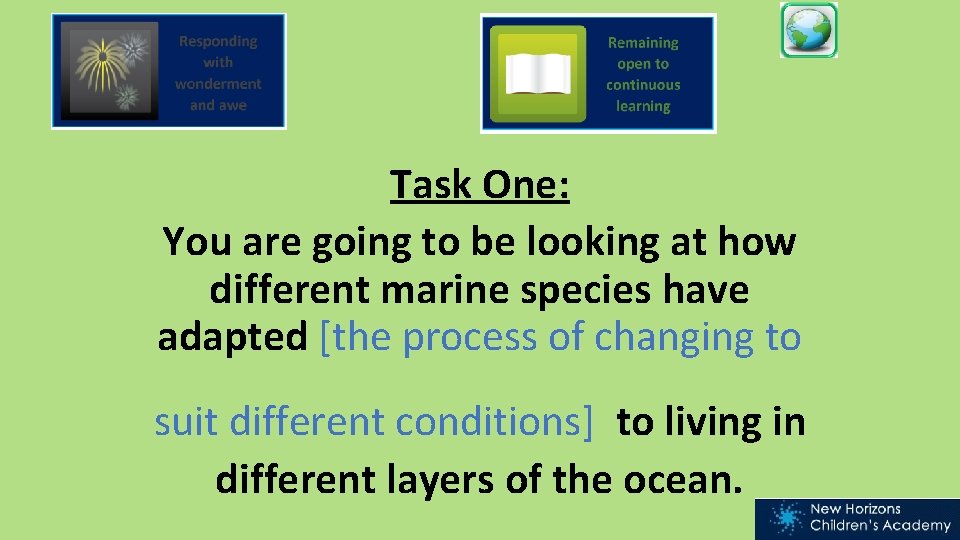 Responding with wonderment and awe

Remaining open to continuous learning

Task One:

You are going to be looking at how different marine species have adapted [the process of changing to suit different conditions] to living in different layers of the ocean.

New Horizons Children's Academy